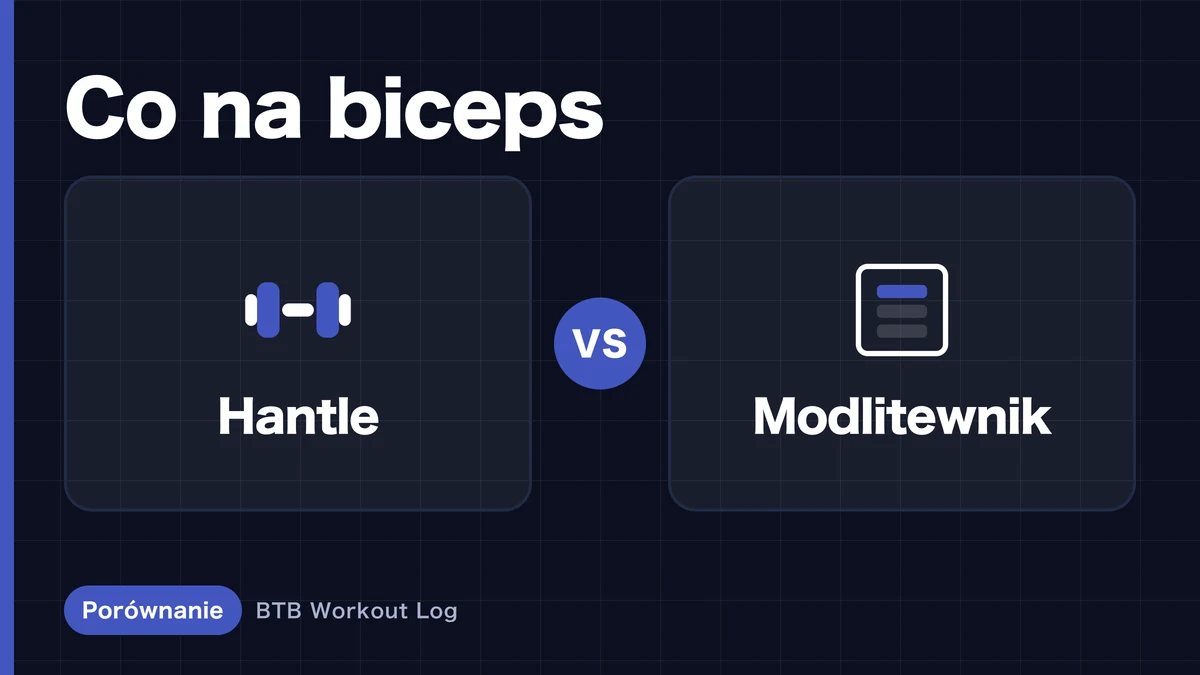 Co na biceps

Hantle

VS

Modlitewnik

Porównanie

BTB Workout Log